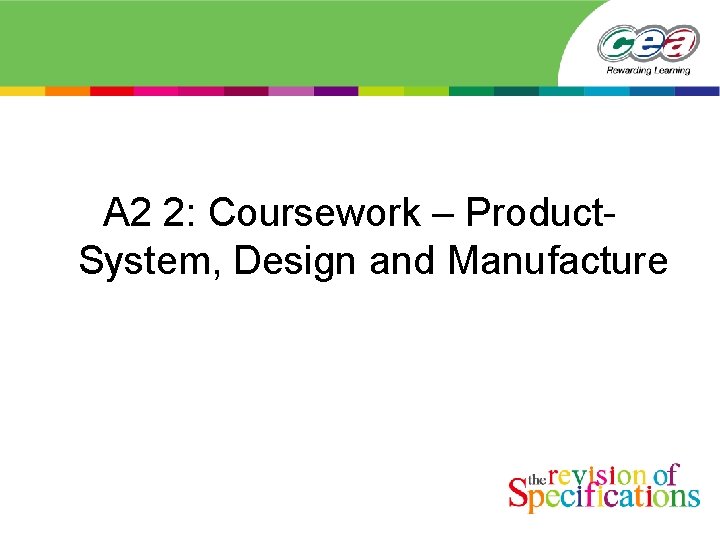 cea
Rewarding Learning

A2 2: Coursework – Product-System, Design and Manufacture

the revision of Specifications